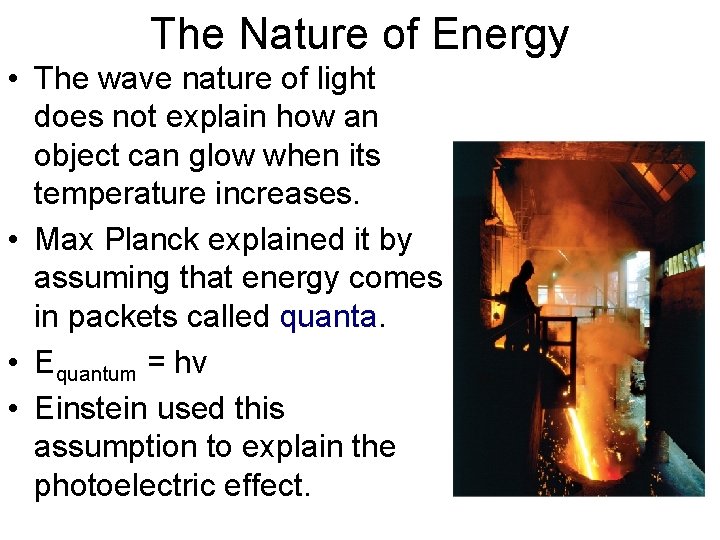 The Nature of Energy

• The wave nature of light does not explain how an object can glow when its temperature increases.
• Max Planck explained it by assuming that energy comes in packets called quanta.
• $E_{quantum} = hv$
• Einstein used this assumption to explain the photoelectric effect.